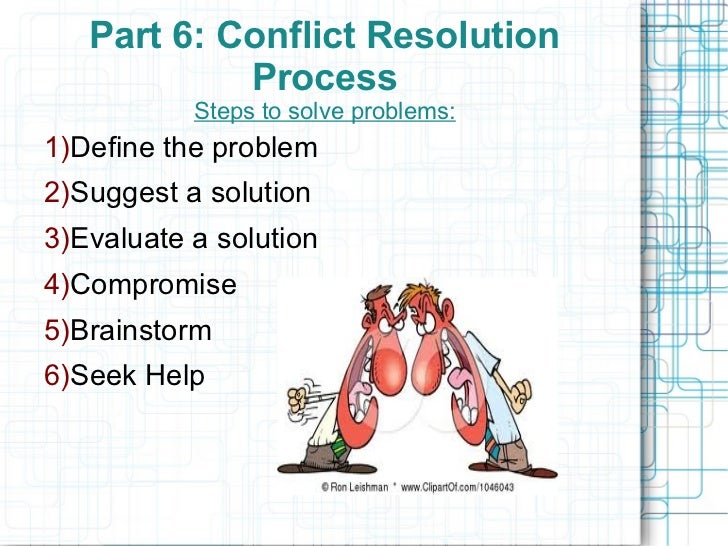 Part 6: Conflict Resolution Process

Steps to solve problems:

1)Define the problem

2)Suggest a solution

3)Evaluate a solution

4)Compromise

5)Brainstorm

6)Seek Help

© Ron Leishman * www.ClipartOf.com/1046043